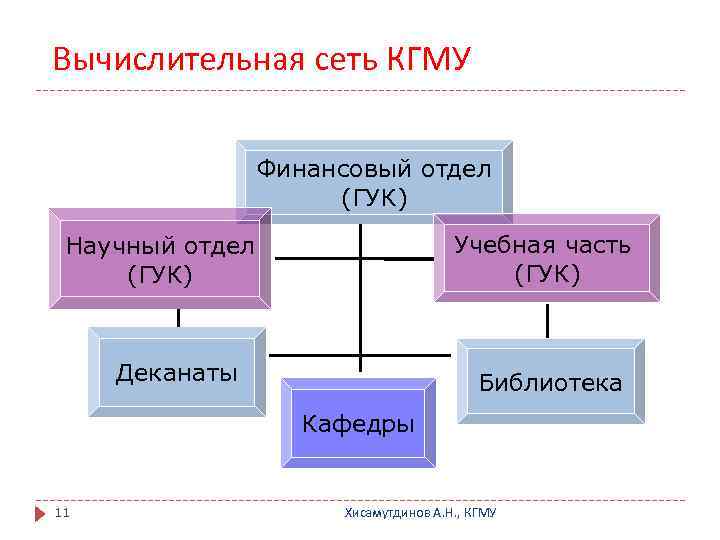 Вычислительная сеть КГМУ

Финансовый отдел (ГУК)

Научный отдел (ГУК)

Учебная часть (ГУК)

Деканаты

Библиотека

Кафедры

11

Хисамутдинов А.Н., КГМУ